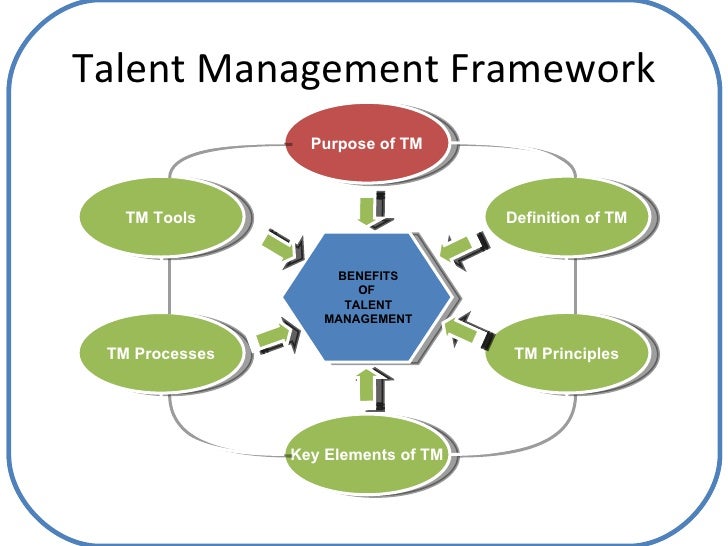 Talent Management Framework

Purpose of TM

TM Tools

Definition of TM

BENEFITS OF TALENT MANAGEMENT

TM Processes

TM Principles

Key Elements of TM